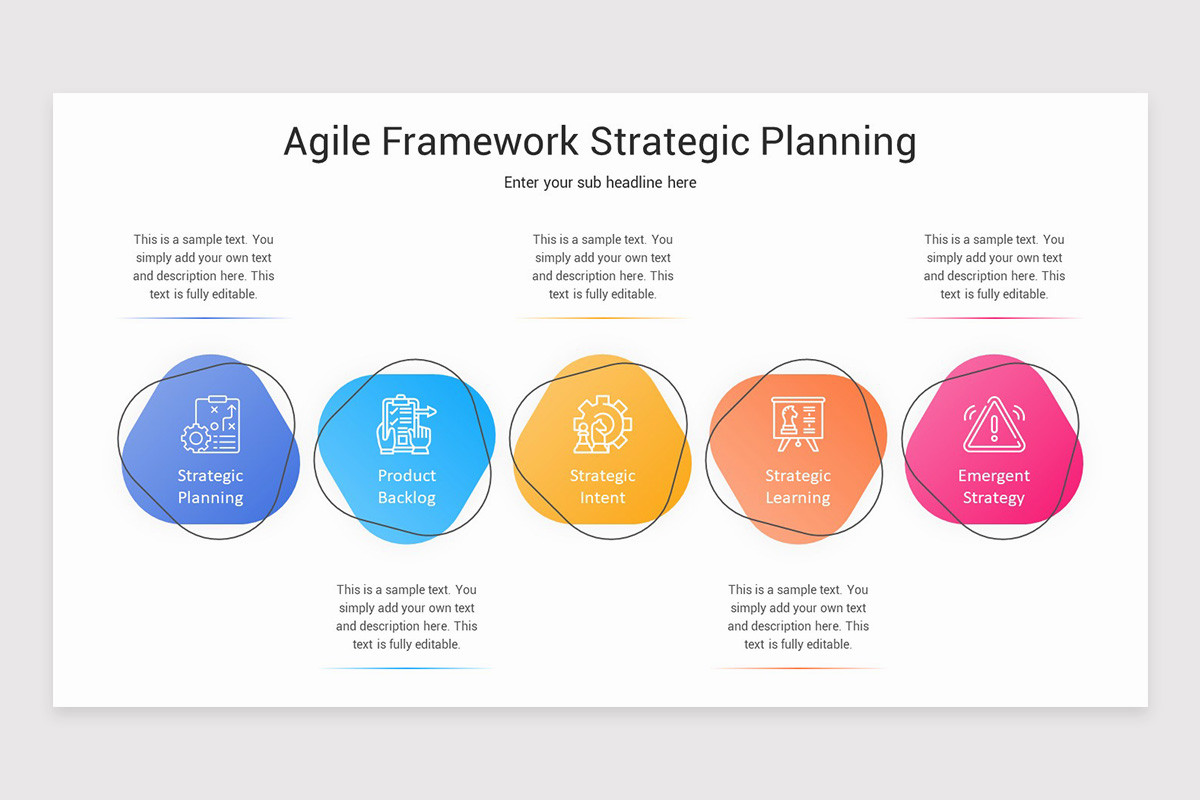 Agile Framework Strategic Planning

Enter your sub headline here

This is a sample text. You simply add your own text and description here. This text is fully editable.

This is a sample text. You simply add your own text and description here. This text is fully editable.

This is a sample text. You simply add your own text and description here. This text is fully editable.

Strategic Planning

Product Backlog

Strategic Intent

Strategic Learning

Emergent Strategy

This is a sample text. You simply add your own text and description here. This text is fully editable.

This is a sample text. You simply add your own text and description here. This text is fully editable.